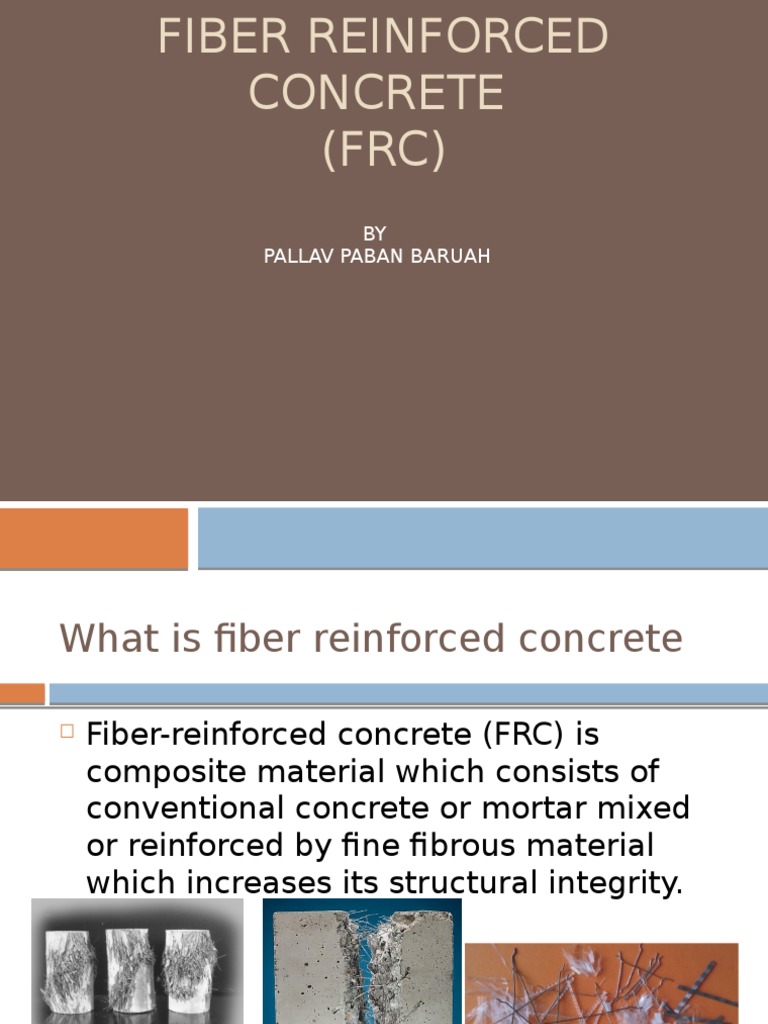 FIBER REINFORCED CONCRETE (FRC)

BY
PALLAV PABAN BARUAH

What is fiber reinforced concrete

Fiber-reinforced concrete (FRC) is composite material which consists of conventional concrete or mortar mixed or reinforced by fine fibrous material which increases its structural integrity.